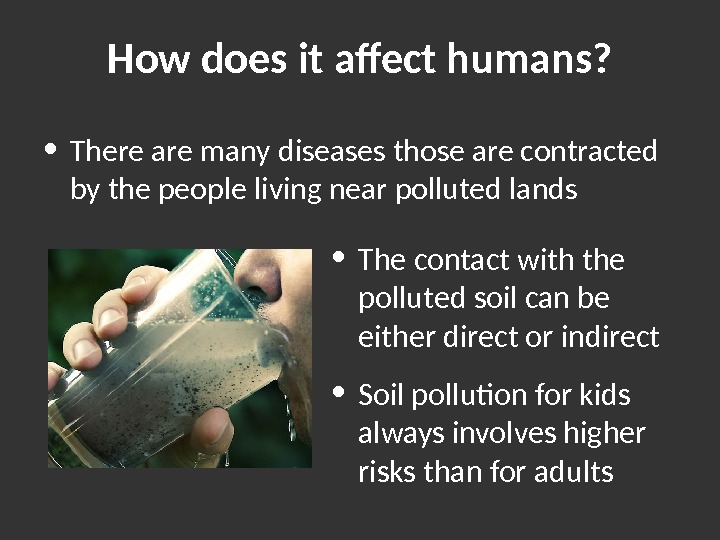 How does it affect humans?

• There are many diseases those are contracted by the people living near polluted lands

• The contact with the polluted soil can be either direct or indirect

• Soil pollution for kids always involves higher risks than for adults